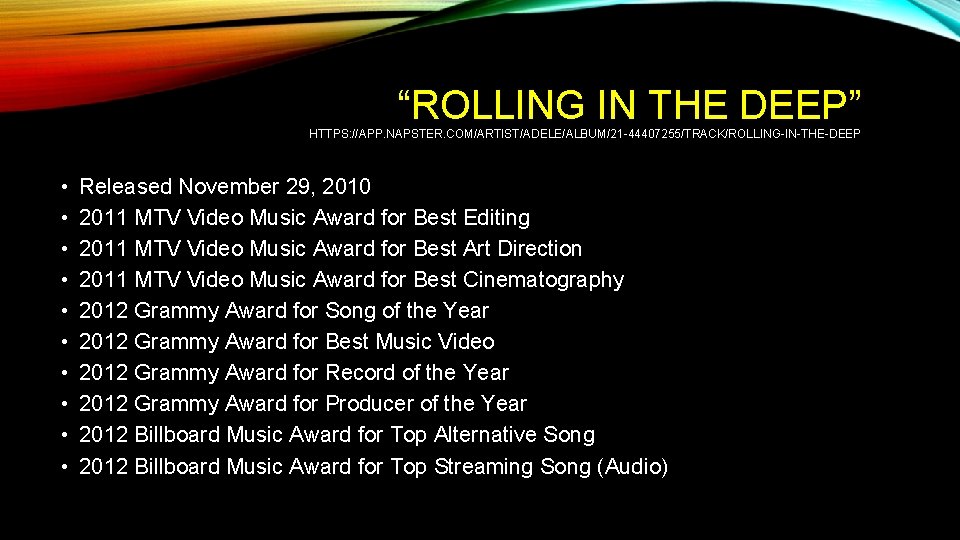 “ROLLING IN THE DEEP”
HTTPS://APP.NAPSTER.COM/ARTIST/ADELE/ALBUM/21-44407255/TRACK/ROLLING-IN-THE-DEEP

• Released November 29, 2010
• 2011 MTV Video Music Award for Best Editing
• 2011 MTV Video Music Award for Best Art Direction
• 2011 MTV Video Music Award for Best Cinematography
• 2012 Grammy Award for Song of the Year
• 2012 Grammy Award for Best Music Video
• 2012 Grammy Award for Record of the Year
• 2012 Grammy Award for Producer of the Year
• 2012 Billboard Music Award for Top Alternative Song
• 2012 Billboard Music Award for Top Streaming Song (Audio)